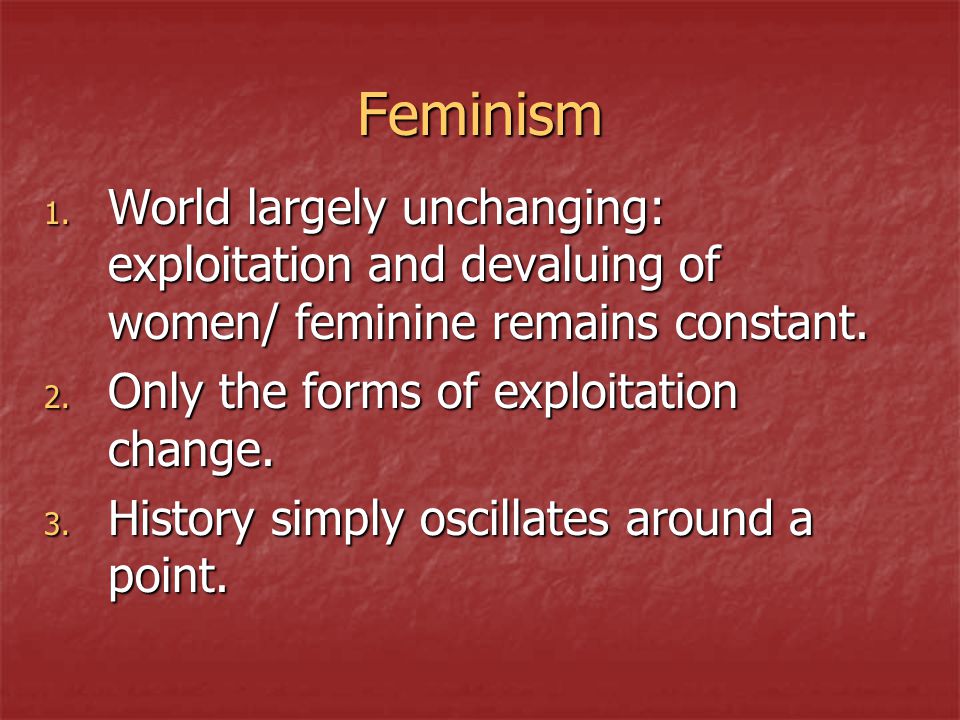 Feminism

1. World largely unchanging: exploitation and devaluing of women/ feminine remains constant.
2. Only the forms of exploitation change.
3. History simply oscillates around a point.